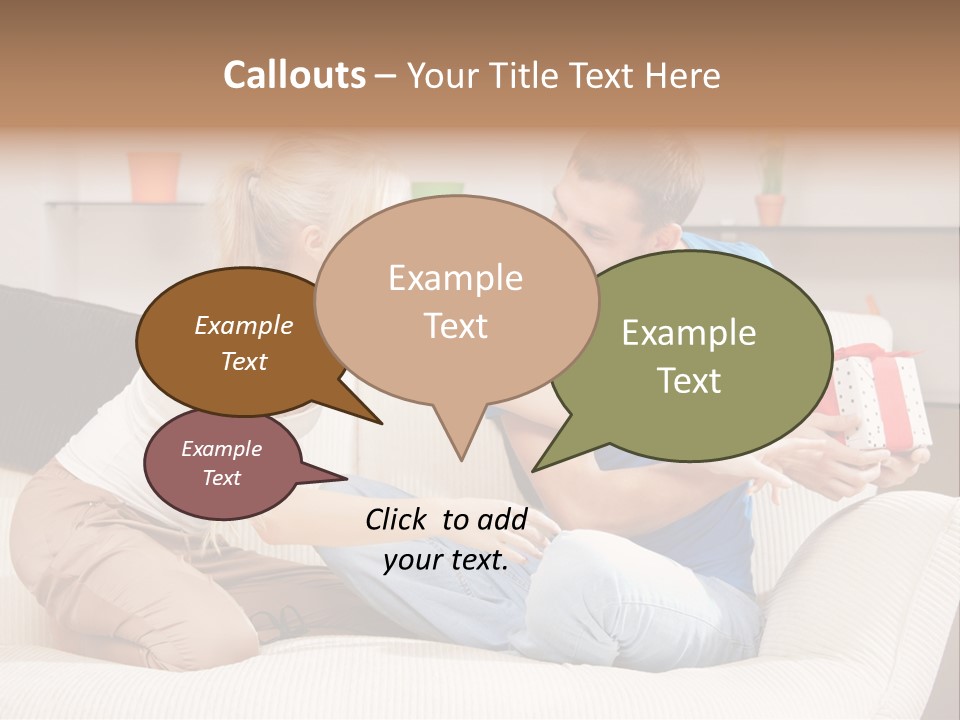 Callouts – Your Title Text Here

Example Text

Example Text

Example Text

Example Text

Click to add your text.